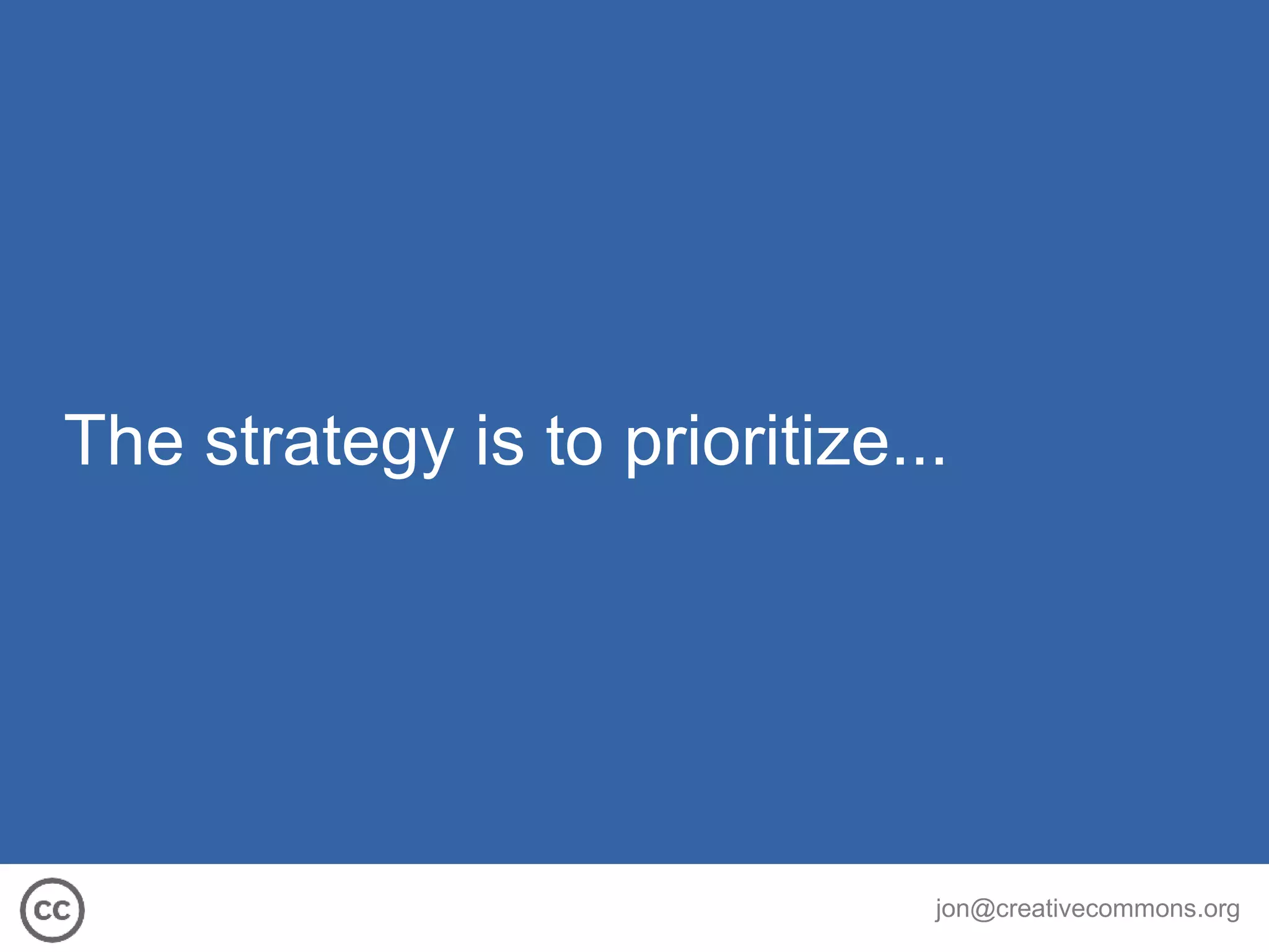 The strategy is to prioritize...

cc

jon@creativecommons.org